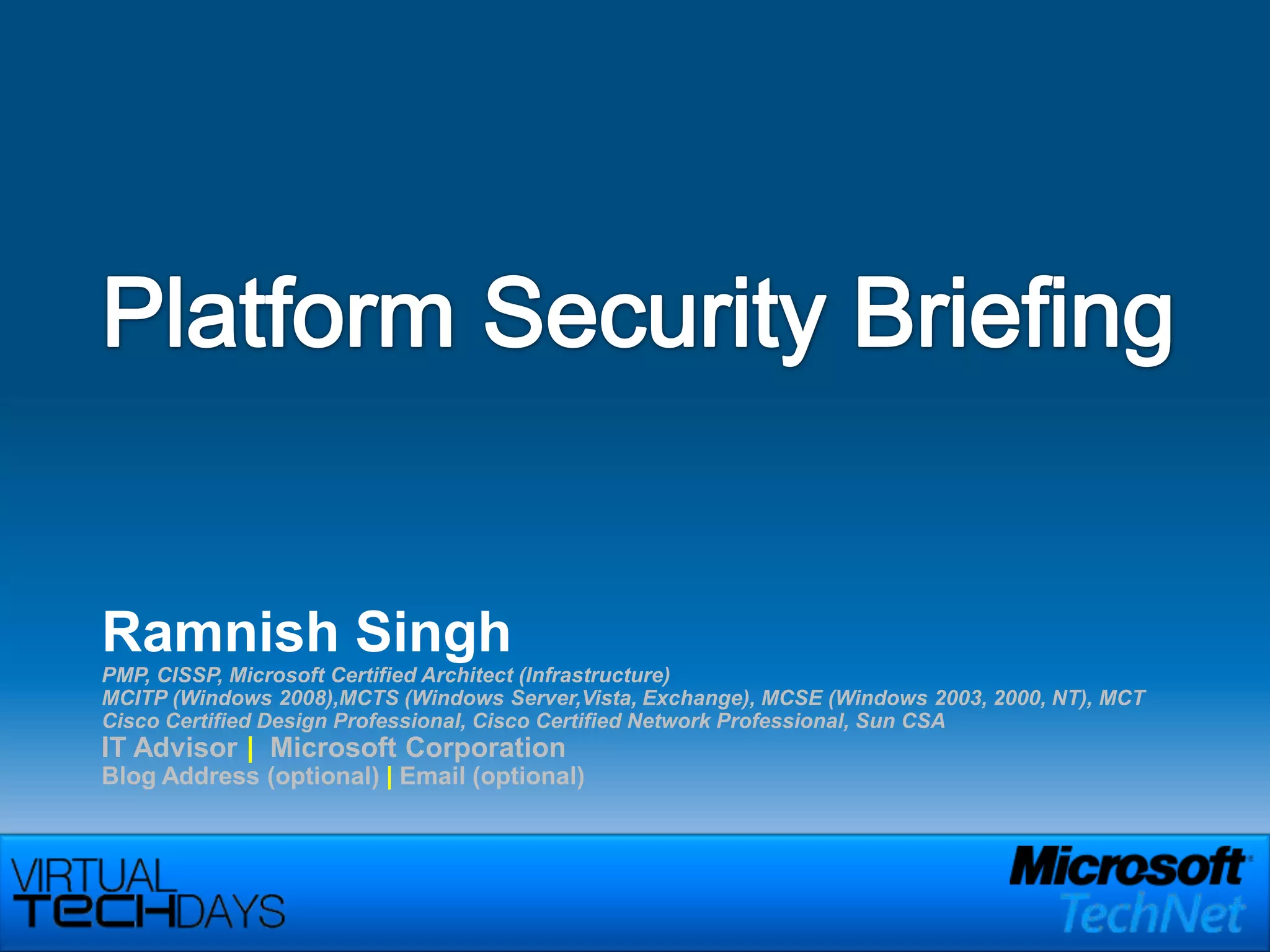 Platform Security Briefing

Ramnish Singh
PMP, CISSP, Microsoft Certified Architect (Infrastructure)
MCITP (Windows 2008),MCTS (Windows Server,Vista, Exchange), MCSE (Windows 2003, 2000, NT), MCT
Cisco Certified Design Professional, Cisco Certified Network Professional, Sun CSA
IT Advisor | Microsoft Corporation
Blog Address (optional) | Email (optional)

VIRTUAL TECHDAYS

Microsoft TechNet